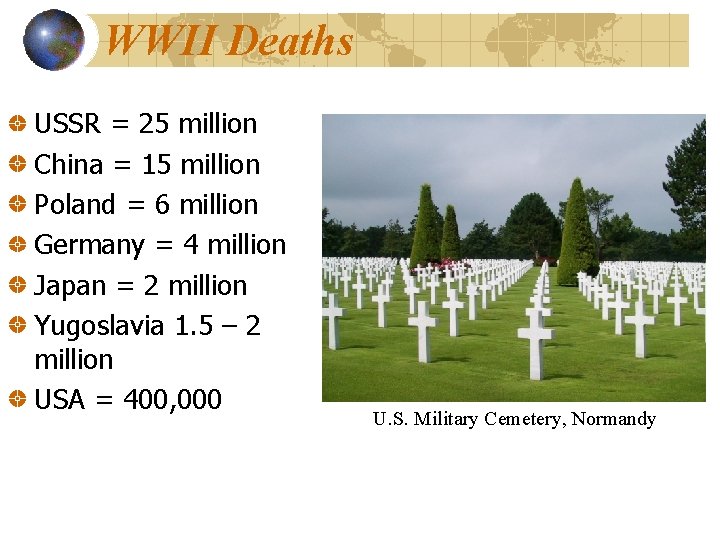 WWII Deaths

USSR = 25 million

China = 15 million

Poland = 6 million

Germany = 4 million

Japan = 2 million

Yugoslavia 1.5 – 2 million

USA = 400,000

U.S. Military Cemetery, Normandy